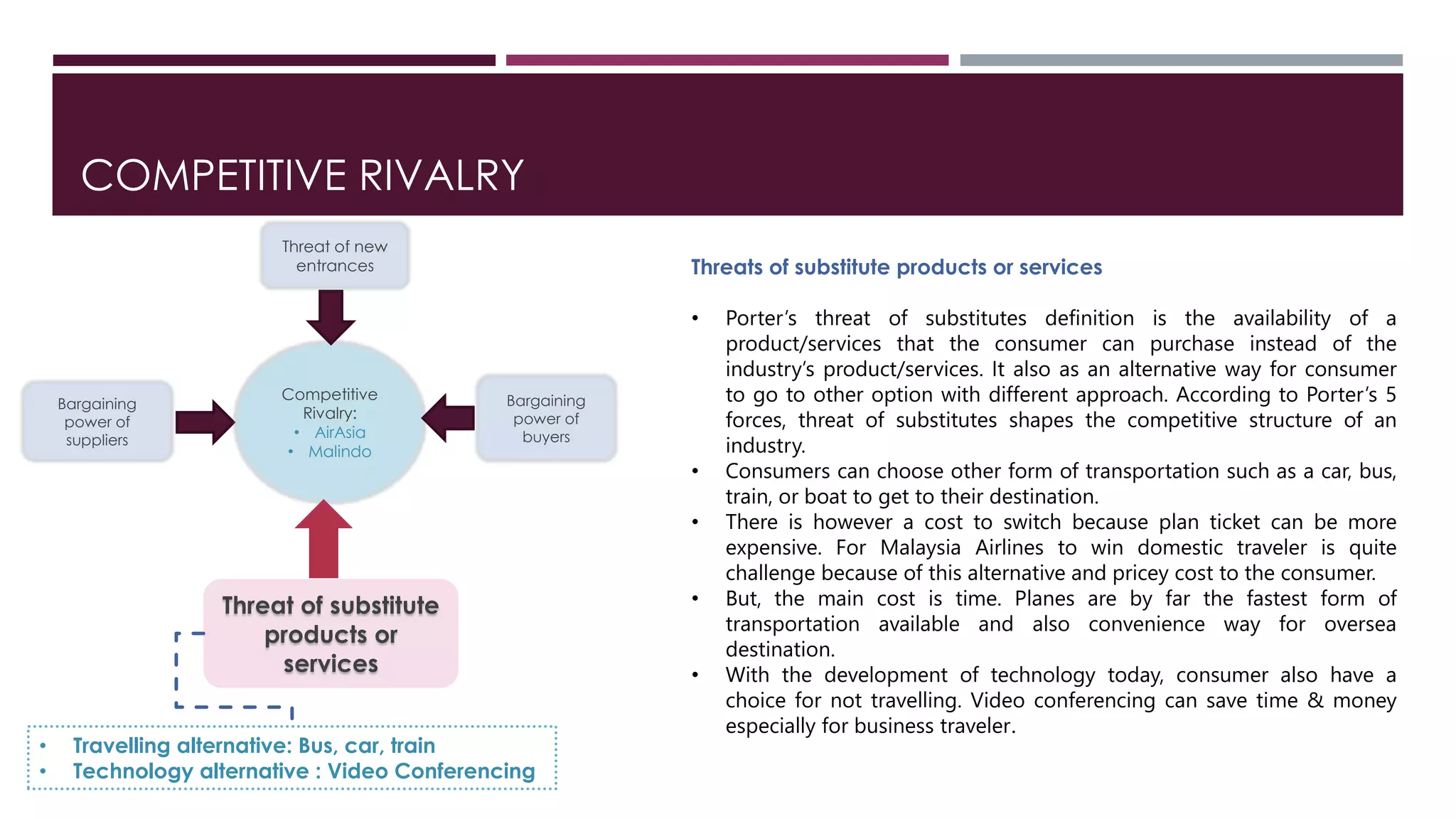 COMPETITIVE RIVALRY

Threat of new entrances

Bargaining power of suppliers

Competitive Rivalry:
• AirAsia
• Malindo

Bargaining power of buyers

Threat of substitute products or services

• Travelling alternative: Bus, car, train
• Technology alternative : Video Conferencing

Threats of substitute products or services

• Porter's threat of substitutes definition is the availability of a product/services that the consumer can purchase instead of the industry's product/services. It also as an alternative way for consumer to go to other option with different approach. According to Porter's 5 forces, threat of substitutes shapes the competitive structure of an industry.
• Consumers can choose other form of transportation such as a car, bus, train, or boat to get to their destination.
• There is however a cost to switch because plan ticket can be more expensive. For Malaysia Airlines to win domestic traveler is quite challenge because of this alternative and pricey cost to the consumer.
• But, the main cost is time. Planes are by far the fastest form of transportation available and also convenience way for oversea destination.
• With the development of technology today, consumer also have a choice for not travelling. Video conferencing can save time & money especially for business traveler.